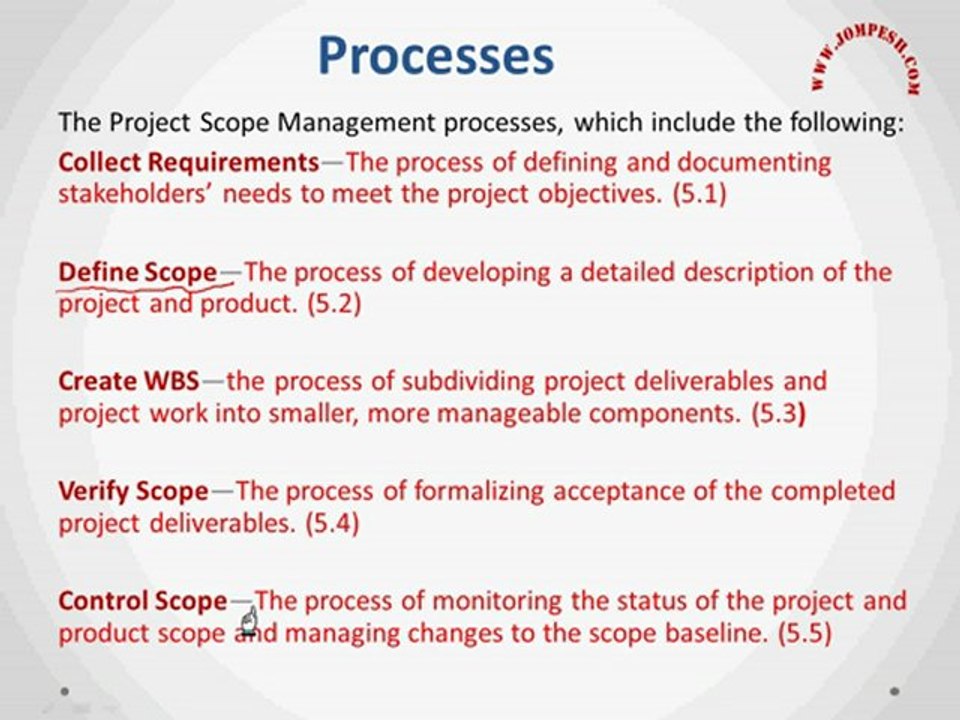 Processes

WWW.JOMPESH.COM

The Project Scope Management processes, which include the following:

Collect Requirements—The process of defining and documenting stakeholders' needs to meet the project objectives. (5.1)

Define Scope—The process of developing a detailed description of the project and product. (5.2)

Create WBS—the process of subdividing project deliverables and project work into smaller, more manageable components. (5.3)

Verify Scope—The process of formalizing acceptance of the completed project deliverables. (5.4)

Control Scope—The process of monitoring the status of the project and product scope and managing changes to the scope baseline. (5.5)